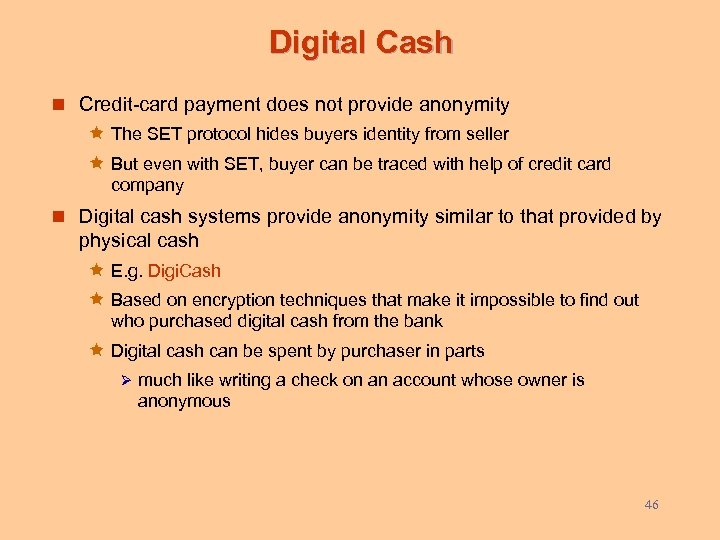 Digital Cash

Credit-card payment does not provide anonymity

The SET protocol hides buyers identity from seller

But even with SET, buyer can be traced with help of credit card company

Digital cash systems provide anonymity similar to that provided by physical cash

E.g. DigiCash

Based on encryption techniques that make it impossible to find out who purchased digital cash from the bank

Digital cash can be spent by purchaser in parts

much like writing a check on an account whose owner is anonymous

46